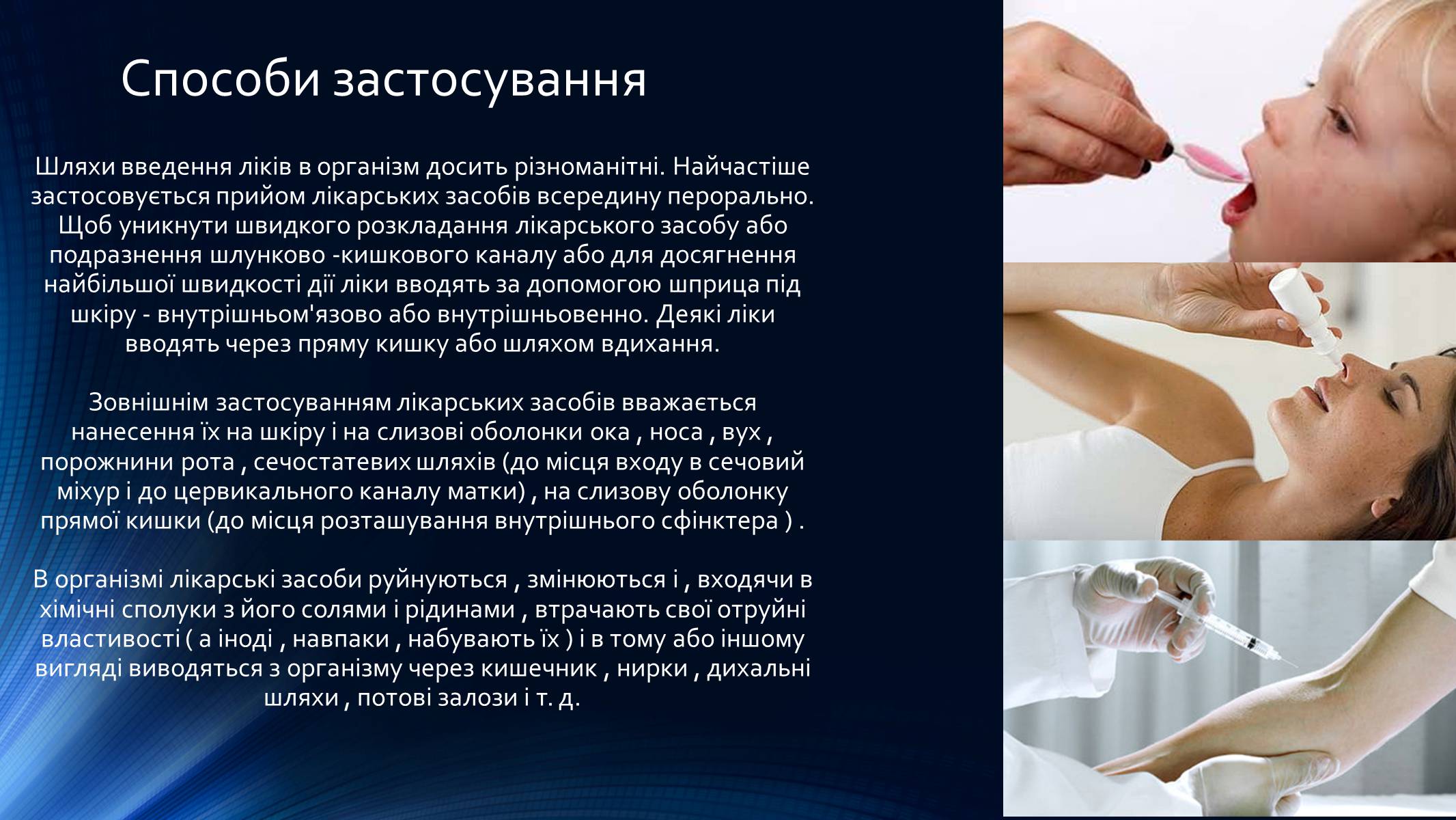 Способи застосування

Шляхи введення ліків в організм досить різноманітні. Найчастіше застосовується прийом лікарських засобів всередину перорально. Щоб уникнути швидкого розкладання лікарського засобу або подразнення шлунково -кишкового каналу або для досягнення найбільшої швидкості дії ліки вводять за допомогою шприца під шкіру - внутрішньом'язово або внутрішньовенно. Деякі ліки вводять через пряму кишку або шляхом вдихання.

Зовнішнім застосуванням лікарських засобів вважається нанесення їх на шкіру і на слизові оболонки ока , носа , вух , порожнини рота , сечостатевих шляхів (до місця входу в сечовий міхур і до цервикального каналу матки) , на слизову оболонку прямої кишки (до місця розташування внутрішнього сфінктера ) .

В організмі лікарські засоби руйнуються , змінюються і , входячи в хімічні сполуки з його солями і рідинами , втрачають свої отруйні властивості ( а іноді , навпаки , набувають їх ) і в тому або іншому вигляді виводяться з організму через кишечник , нирки , дихальні шляхи , потові залози і т. д.